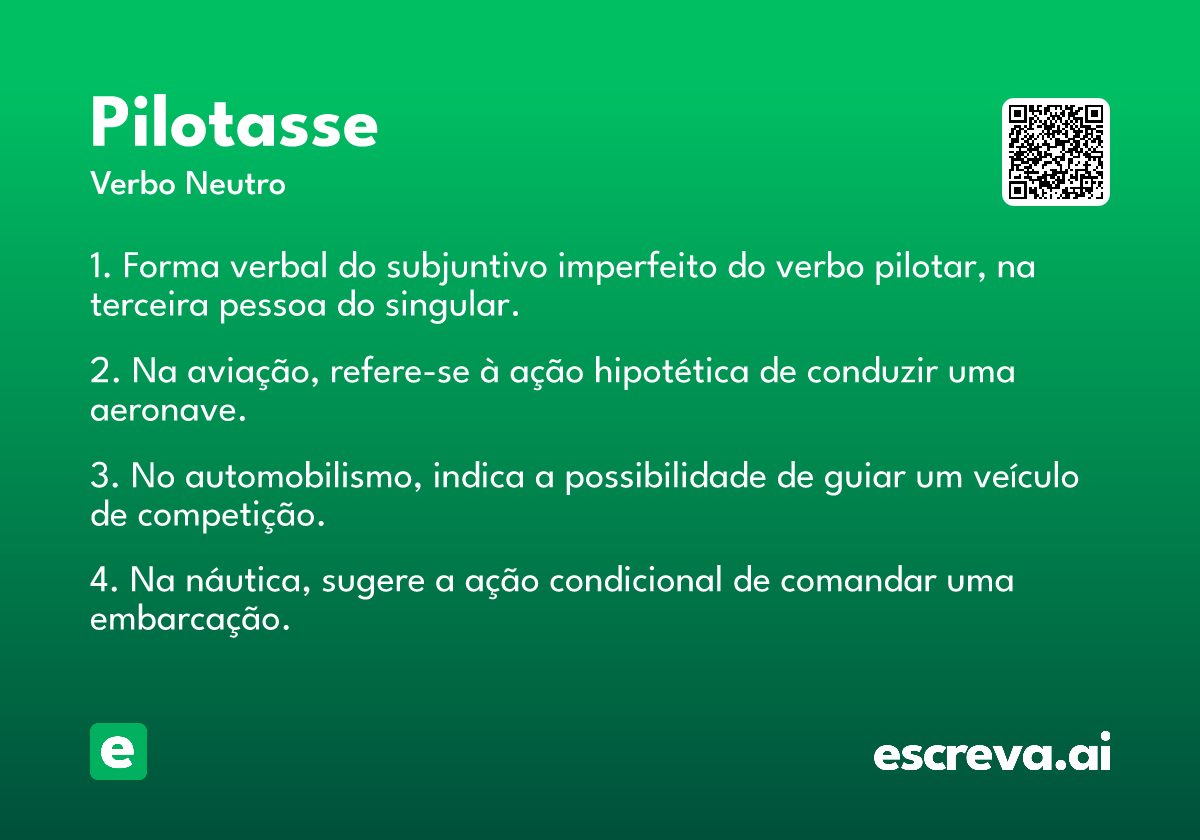 Pilotasse
Verbo Neutro

1. Forma verbal do subjuntivo imperfeito do verbo pilotar, na terceira pessoa do singular.

2. Na aviação, refere-se à ação hipotética de conduzir uma aeronave.

3. No automobilismo, indica a possibilidade de guiar um veículo de competição.

4. Na náutica, sugere a ação condicional de comandar uma embarcação.

e

escreva.ai